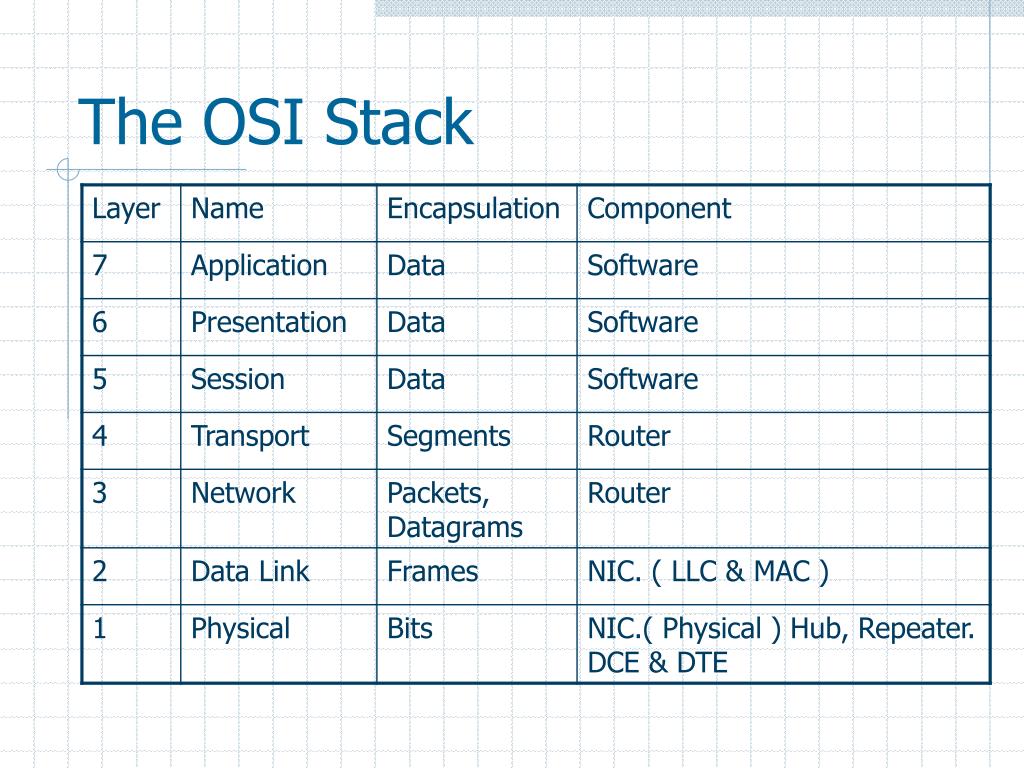 The OSI Stack

| Layer | Name | Encapsulation | Component |
|---|---|---|---|
| 7 | Application | Data | Software |
| 6 | Presentation | Data | Software |
| 5 | Session | Data | Software |
| 4 | Transport | Segments | Router |
| 3 | Network | Packets, Datagrams | Router |
| 2 | Data Link | Frames | NIC. ( LLC & MAC ) |
| 1 | Physical | Bits | NIC.( Physical ) Hub, Repeater. DCE & DTE |